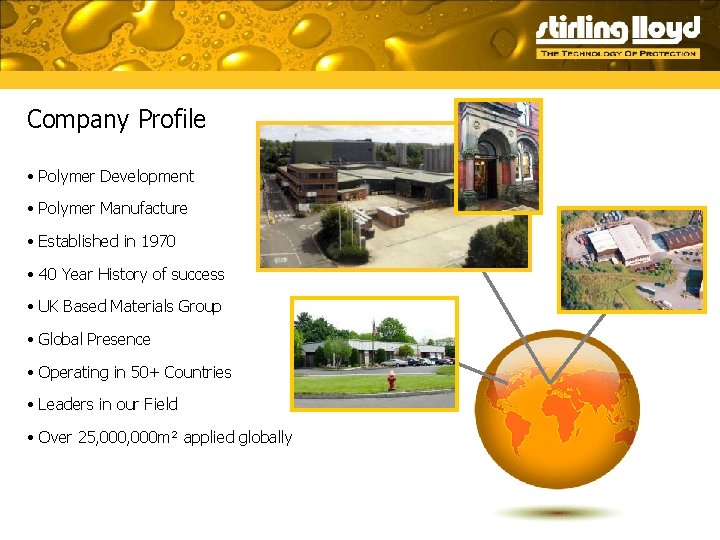 stirling lloyd
THE TECHNOLOGY OF PROTECTION

Company Profile

• Polymer Development
• Polymer Manufacture
• Established in 1970
• 40 Year History of success
• UK Based Materials Group
• Global Presence
• Operating in 50+ Countries
• Leaders in our Field
• Over 25,000,000m² applied globally